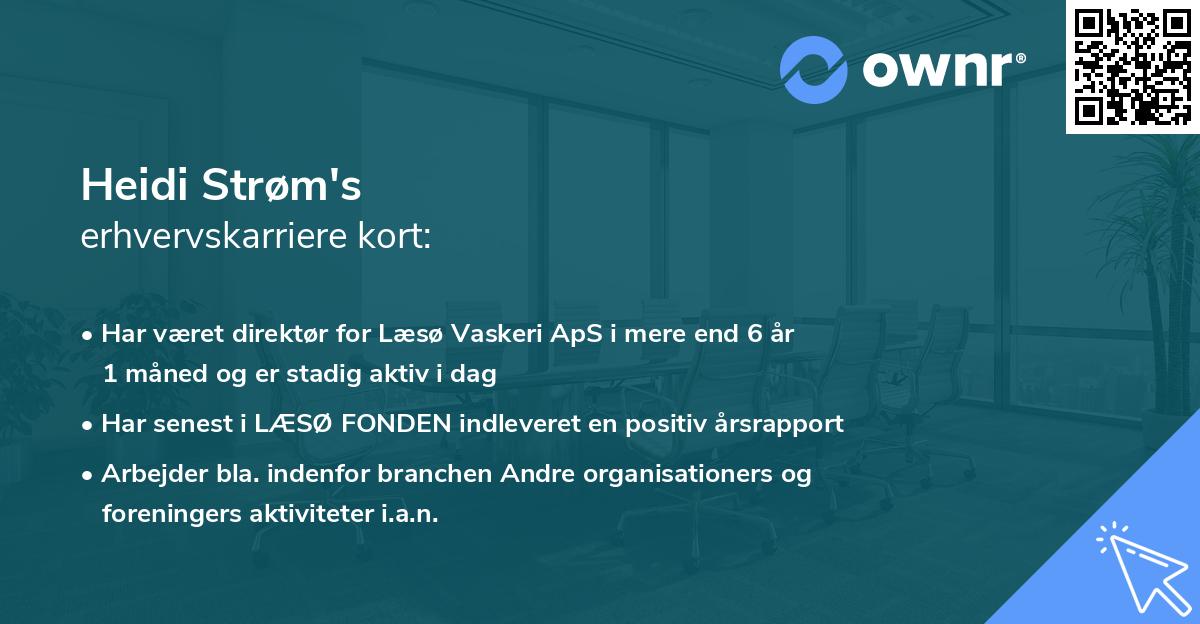 ownr®

Heidi Strøm's
erhvervskarriere kort:

• Har været direktør for Læsø Vaskeri ApS i mere end 6 år 1 måned og er stadig aktiv i dag

• Har senest i LÆSØ FONDEN indleveret en positiv årsrapport

• Arbejder bla. indenfor branchen Andre organisationers og foreningers aktiviteter i.a.n.